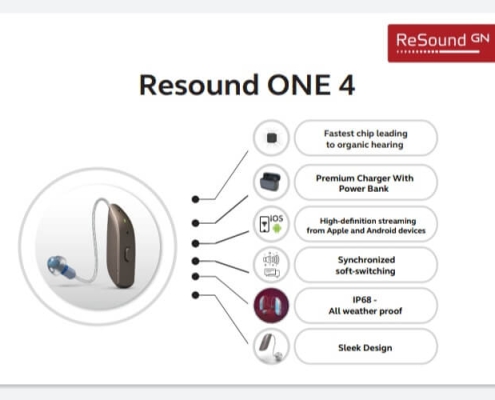 ReSound GN

Resound ONE 4

Fastest chip leading to organic hearing

Premium Charger With Power Bank

iOS

High-definition streaming from Apple and Android devices

Synchronized soft-switching

IP68 - All weather proof

Sleek Design